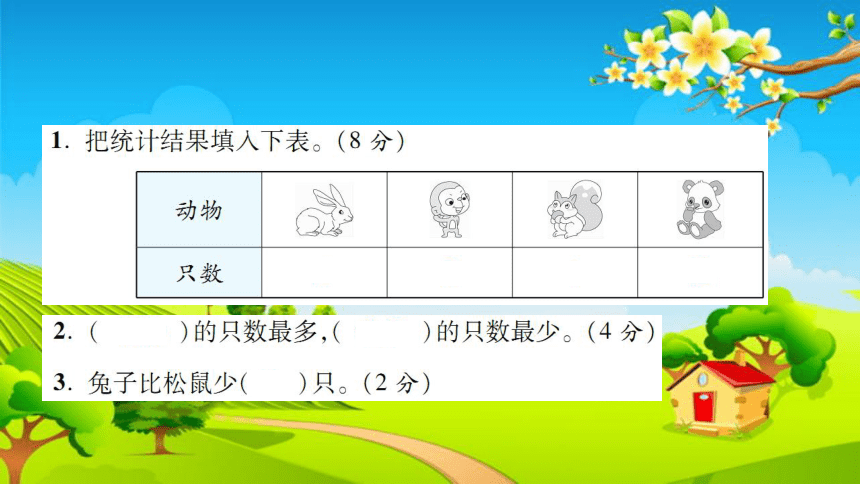 1. 把统计结果填入下表。(8 分)

| 动物 | | | | |
|---|---|---|---|---|
| 只数 | | | | |

2. (　　)的只数最多,(　　)的只数最少。(4 分)

3. 兔子比松鼠少(　　)只。(2 分)